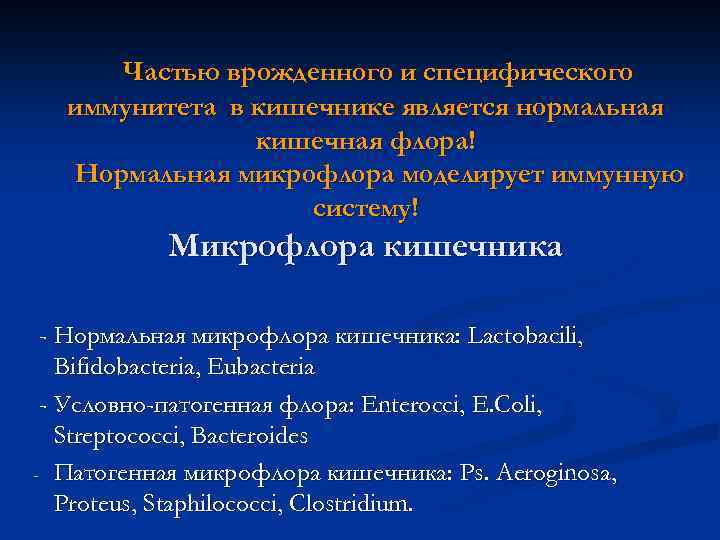 Частью врожденного и специфического иммунитета в кишечнике является нормальная кишечная флора!
Нормальная микрофлора моделирует иммунную систему!

Микрофлора кишечника

- Нормальная микрофлора кишечника: Lactobacili, Bifidobacteria, Eubacteria
- Условно-патогенная флора: Enterocci, E.Coli, Streptococci, Bacteroides
- Патогенная микрофлора кишечника: Ps. Aeroginosa, Proteus, Staphilococci, Clostridium.